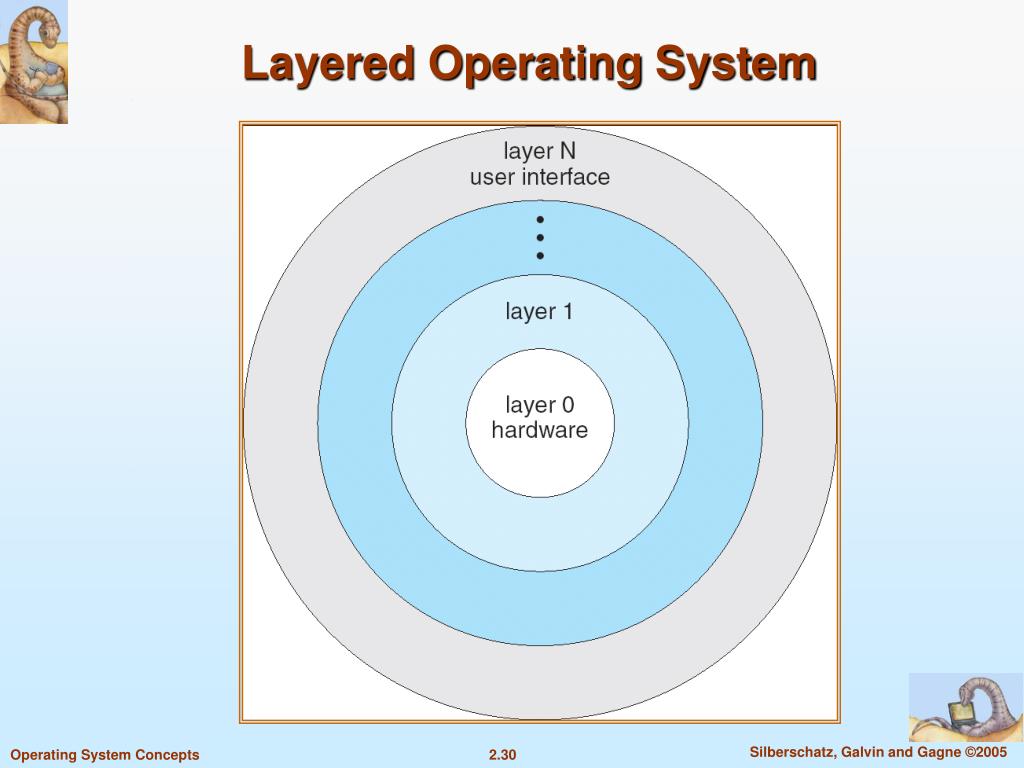 Layered Operating System

layer N
user interface

•
•
•

layer 1

layer 0
hardware

Operating System Concepts

2.30

Silberschatz, Galvin and Gagne ©2005